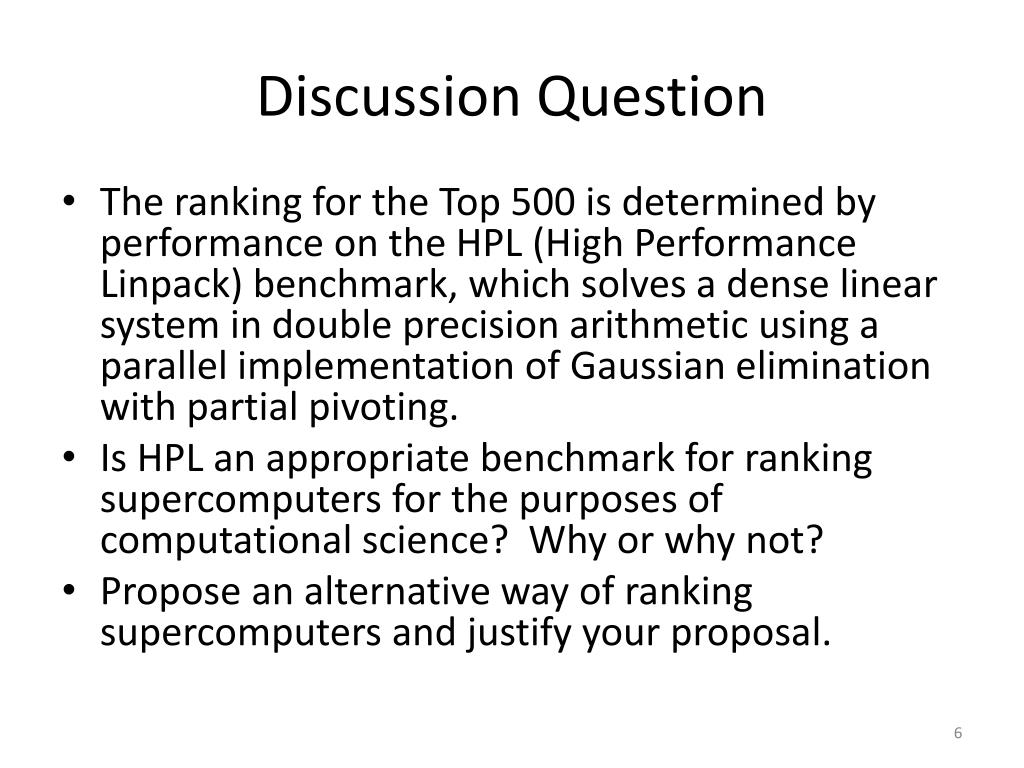 Discussion Question

• The ranking for the Top 500 is determined by performance on the HPL (High Performance Linpack) benchmark, which solves a dense linear system in double precision arithmetic using a parallel implementation of Gaussian elimination with partial pivoting.
• Is HPL an appropriate benchmark for ranking supercomputers for the purposes of computational science? Why or why not?
• Propose an alternative way of ranking supercomputers and justify your proposal.

6